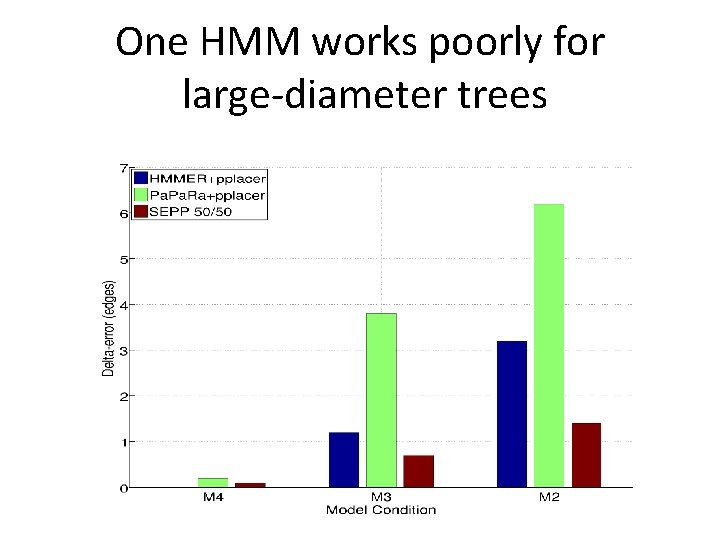 One HMM works poorly for large-diameter trees

HMMER+pplacer
PaPaRa+pplacer
SEPP 50/50

Delta-error (edges)

7
6
5
4
3
2
1
0

M4
M3
M2
Model Condition